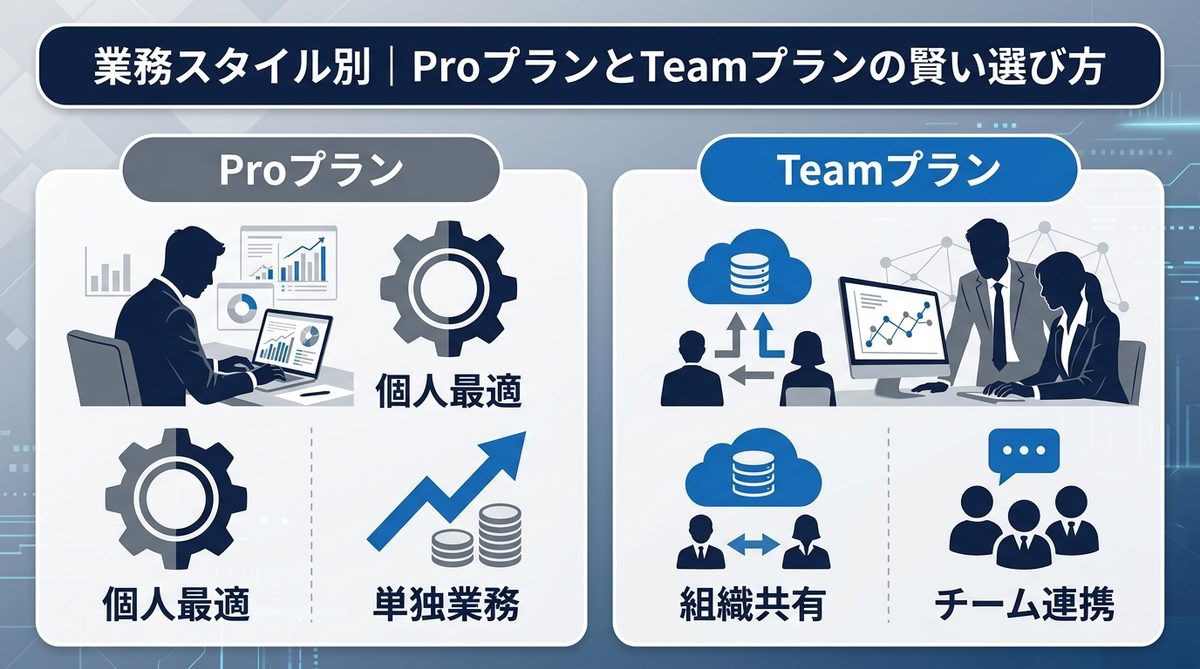 業務スタイル別｜ProプランとTeamプランの賢い選び方

Proプラン

個人最適

個人最適

単独業務

Teamプラン

組織共有

チーム連携